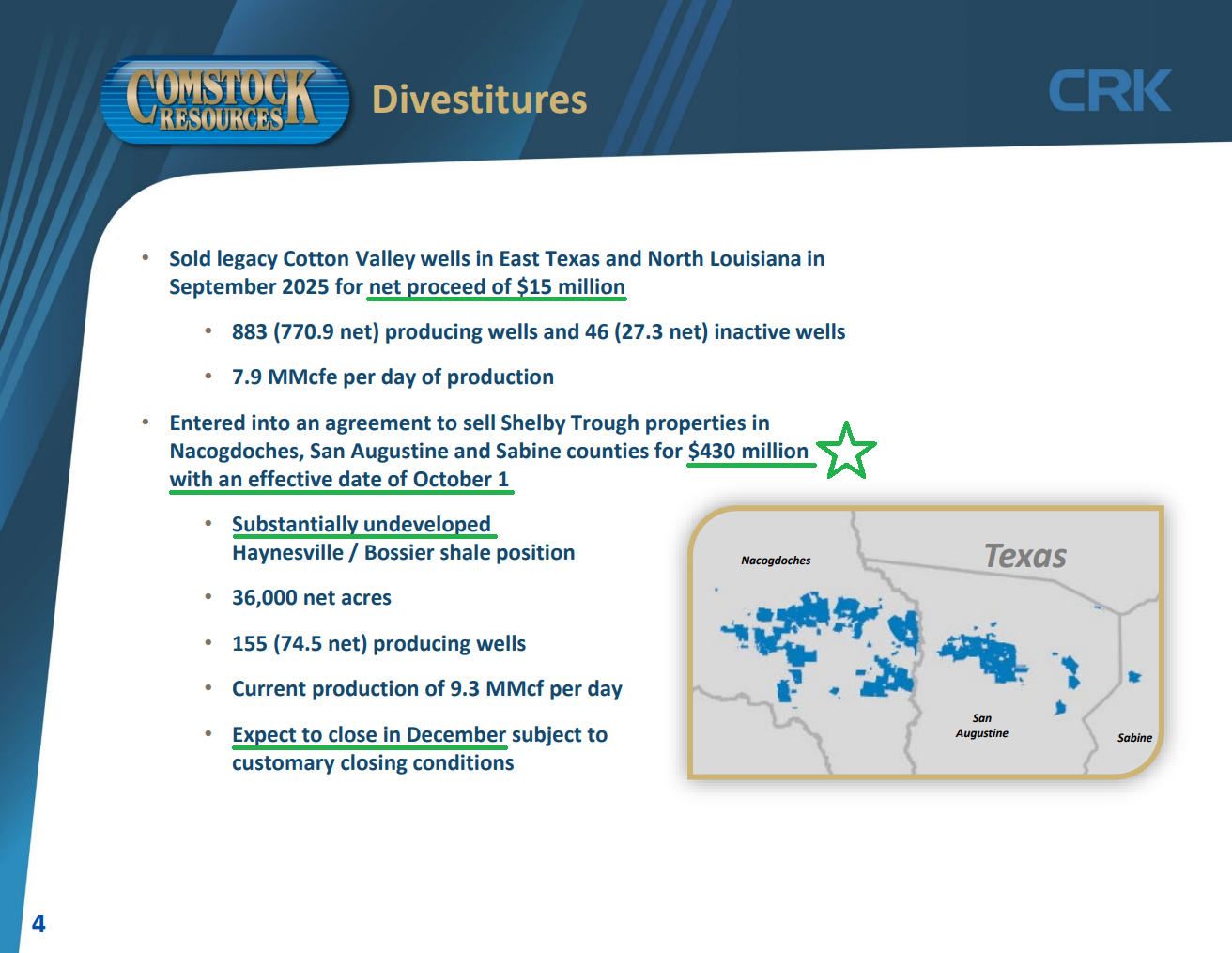 COMSTOCK RESOURCES

Divestitures

CRK

• Sold legacy Cotton Valley wells in East Texas and North Louisiana in September 2025 for net proceed of $15 million

• 883 (770.9 net) producing wells and 46 (27.3 net) inactive wells

• 7.9 MMcfe per day of production

• Entered into an agreement to sell Shelby Trough properties in Nacogdoches, San Augustine and Sabine counties for $430 million with an effective date of October 1

• Substantially undeveloped Haynesville / Bossier shale position

• 36,000 net acres

• 155 (74.5 net) producing wells

• Current production of 9.3 MMcf per day

• Expect to close in December subject to customary closing conditions

Nacogdoches

Texas

San Augustine

Sabine

4